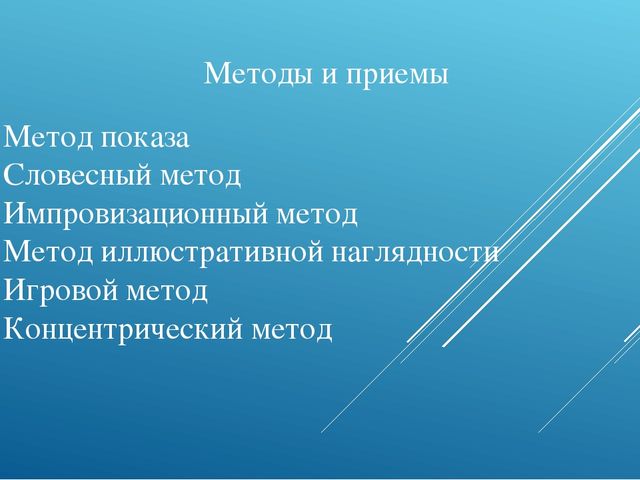 Методы и приемы

Метод показа
Словесный метод
Импровизационный метод
Метод иллюстративной наглядности
Игровой метод
Концентрический метод